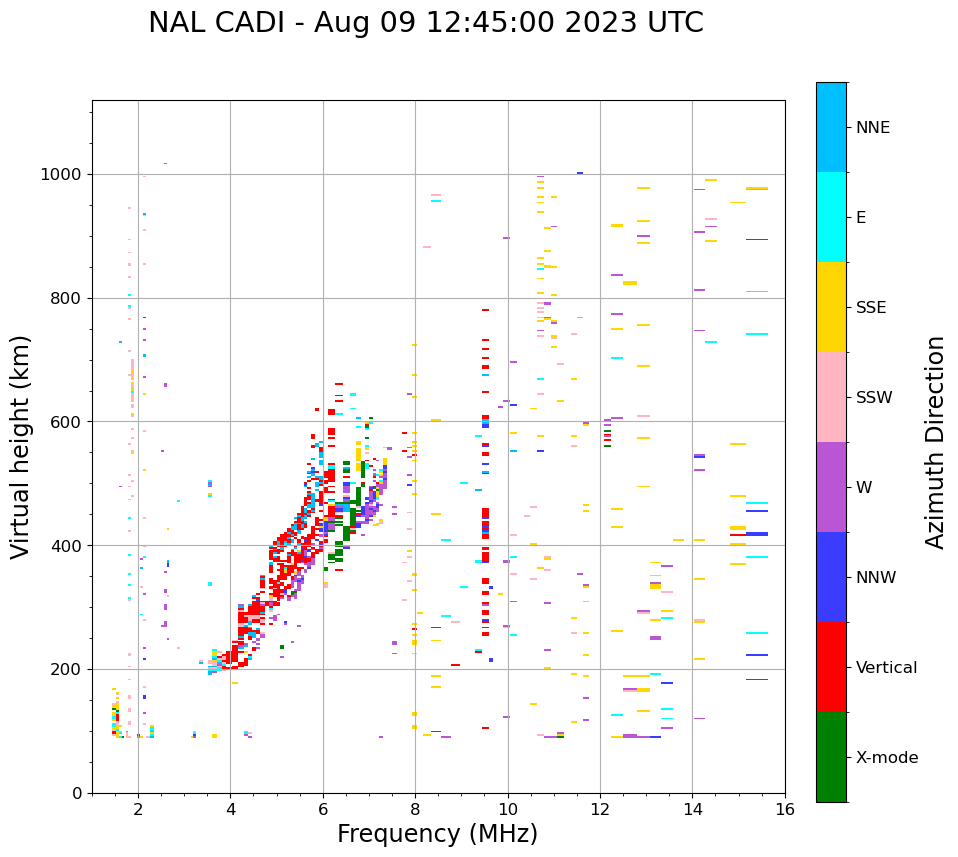 NAL CADI - Aug 09 12:45:00 2023 UTC

Virtual height (km)

1000
800
600
400
200
0

2
4
6
8
10
12
14
16

Frequency (MHz)

NNE
E
SSE
SSW
W
NNW
Vertical
X-mode

Azimuth Direction